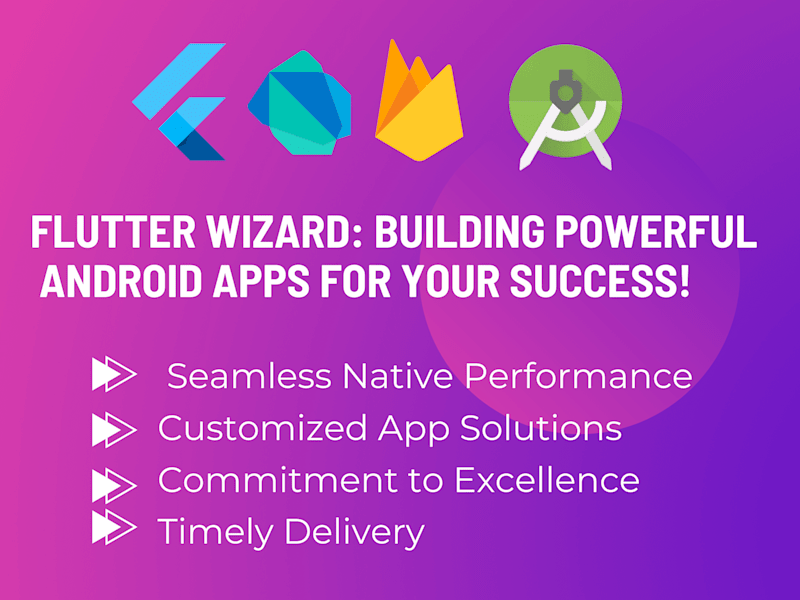 FLUTTER WIZARD: BUILDING POWERFUL ANDROID APPS FOR YOUR SUCCESS!

Seamless Native Performance

Customized App Solutions

Commitment to Excellence

Timely Delivery